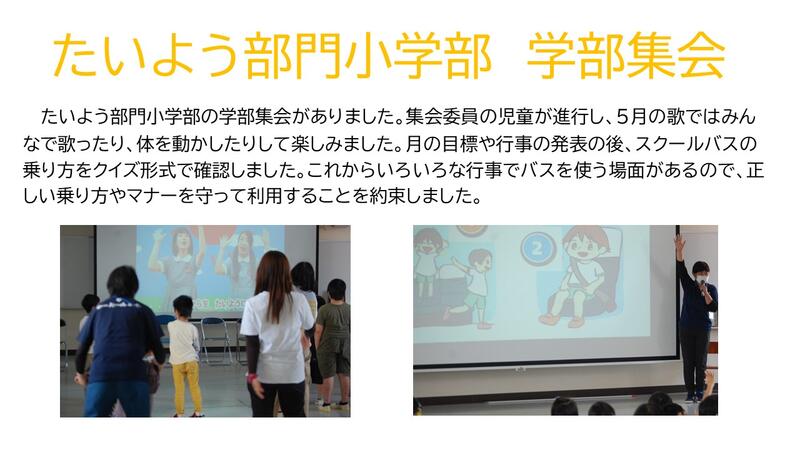 たいよう部門小学部　学部集会

たいよう部門小学部の学部集会がありました。集会委員の児童が進行し、5月の歌ではみんなで歌ったり、体を動かしたりして楽しみました。月の目標や行事の発表の後、スクールバスの乗り方をクイズ形式で確認しました。これからいろいろな行事でバスを使う場面があるので、正しい乗り方やマナーを守って利用することを約束しました。

2